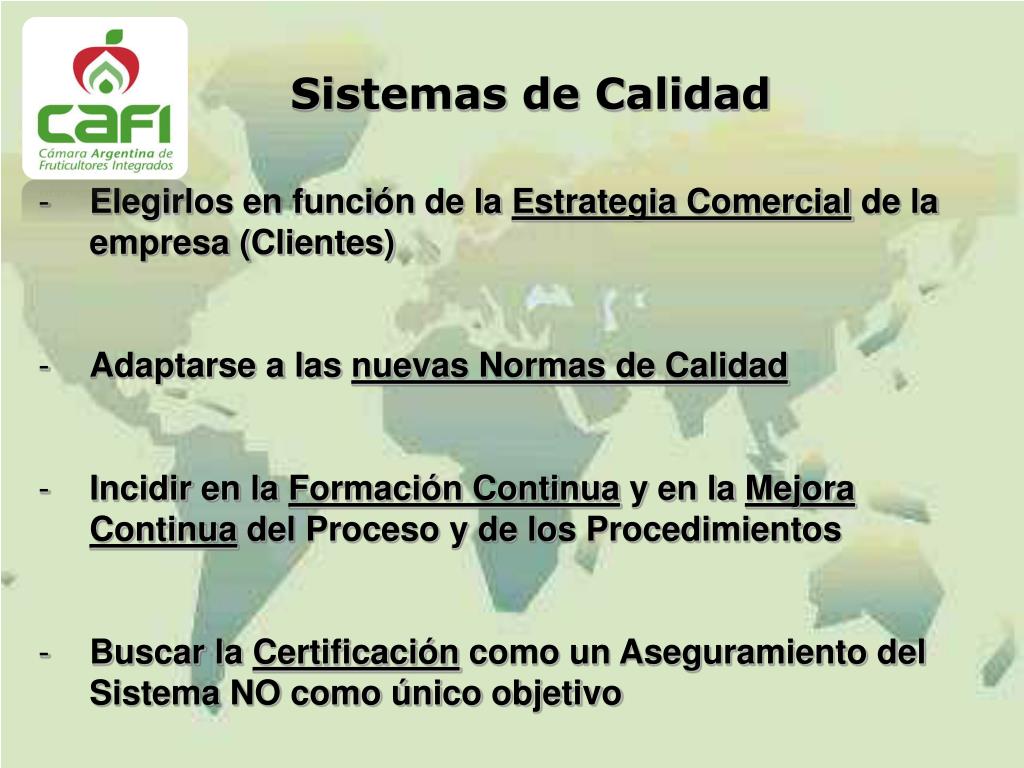 CAFI
Cámara Argentina de Fruticultores Integrados

Sistemas de Calidad

- Elegirlos en función de la Estrategia Comercial de la empresa (Clientes)

- Adaptarse a las nuevas Normas de Calidad

- Incidir en la Formación Continua y en la Mejora Continua del Proceso y de los Procedimientos

- Buscar la Certificación como un Aseguramiento del Sistema NO como único objetivo